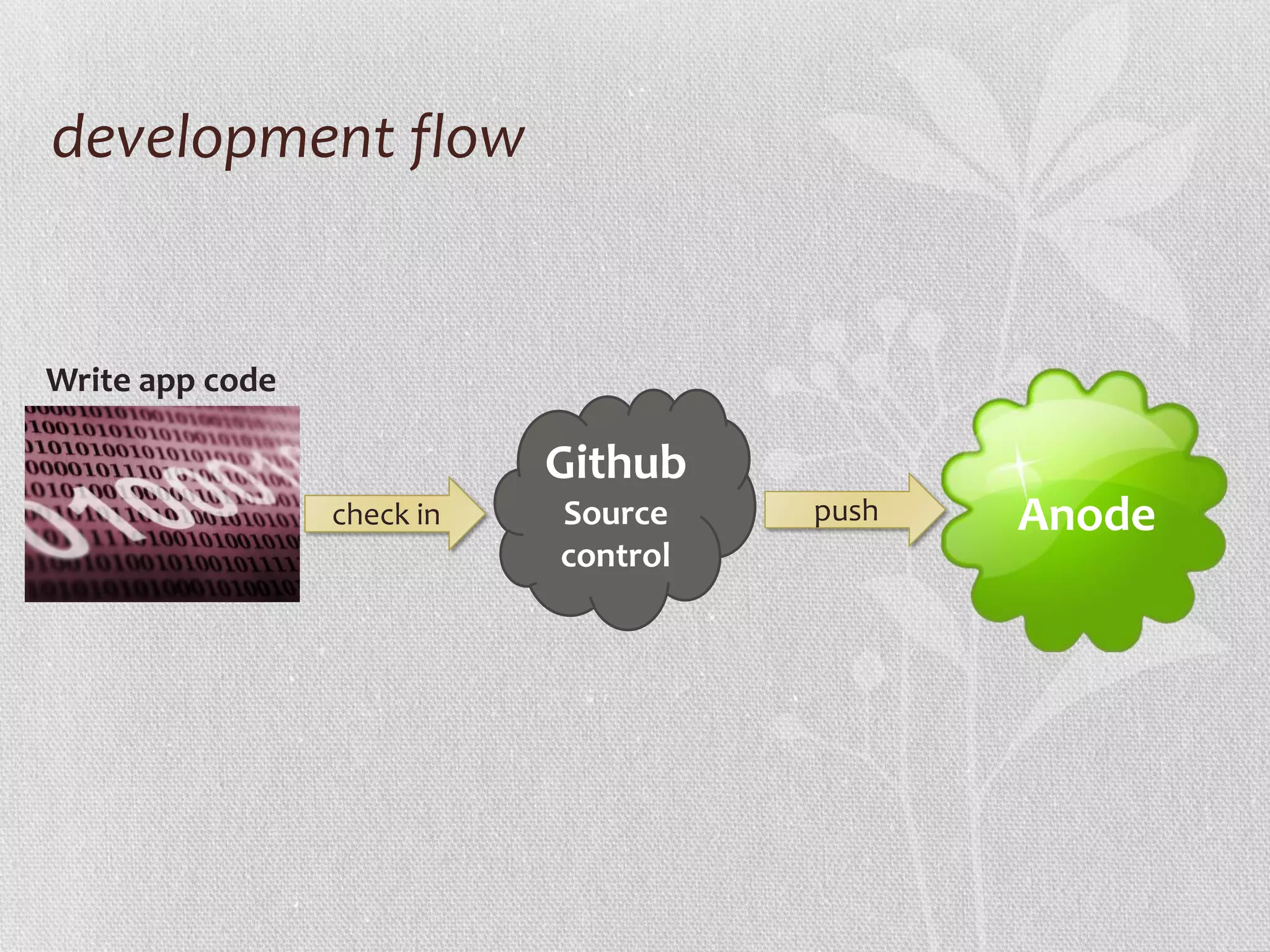 development flow

Write app code

check in

Github
Source
control

push

Anode